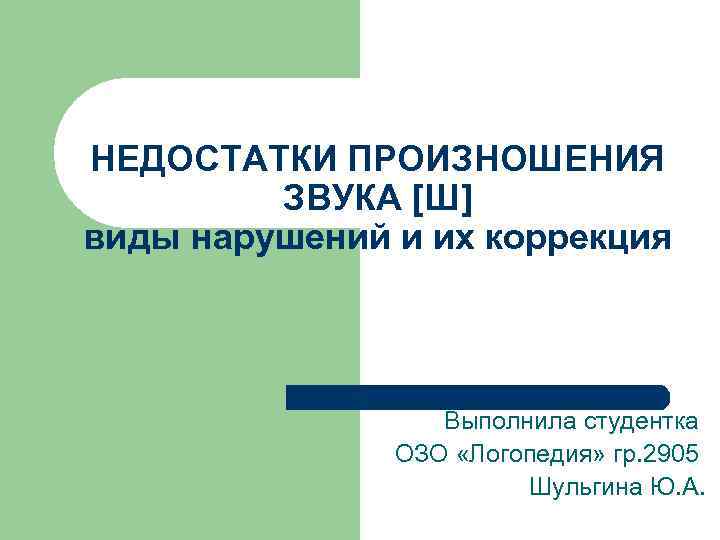 НЕДОСТАТКИ ПРОИЗНОШЕНИЯ ЗВУКА [Ш]
виды нарушений и их коррекция

Выполнила студентка
ОЗО «Логопедия» гр.2905
Шульгина Ю.А.